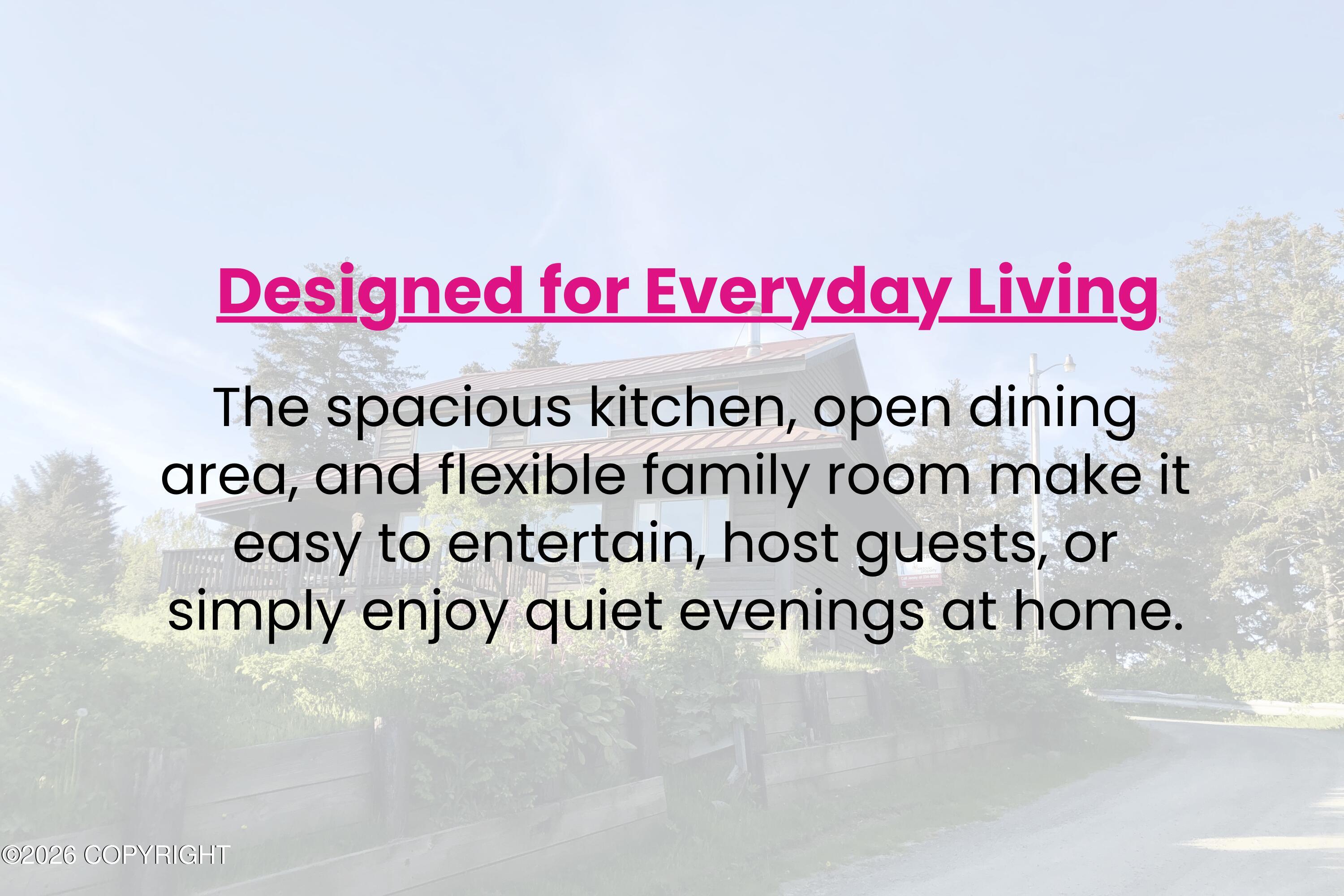 Designed for Everyday Living

The spacious kitchen, open dining area, and flexible family room make it easy to entertain, host guests, or simply enjoy quiet evenings at home.

©2026 COPYRIGHT